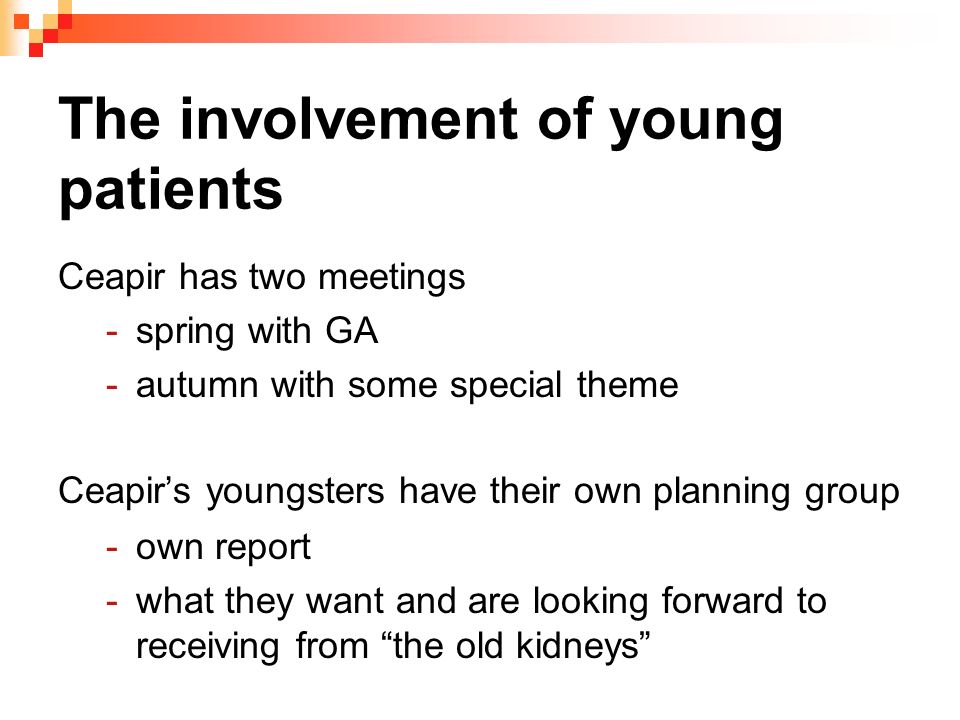 The involvement of young patients

Ceapir has two meetings

- spring with GA
- autumn with some special theme

Ceapir’s youngsters have their own planning group

- own report
- what they want and are looking forward to receiving from “the old kidneys”